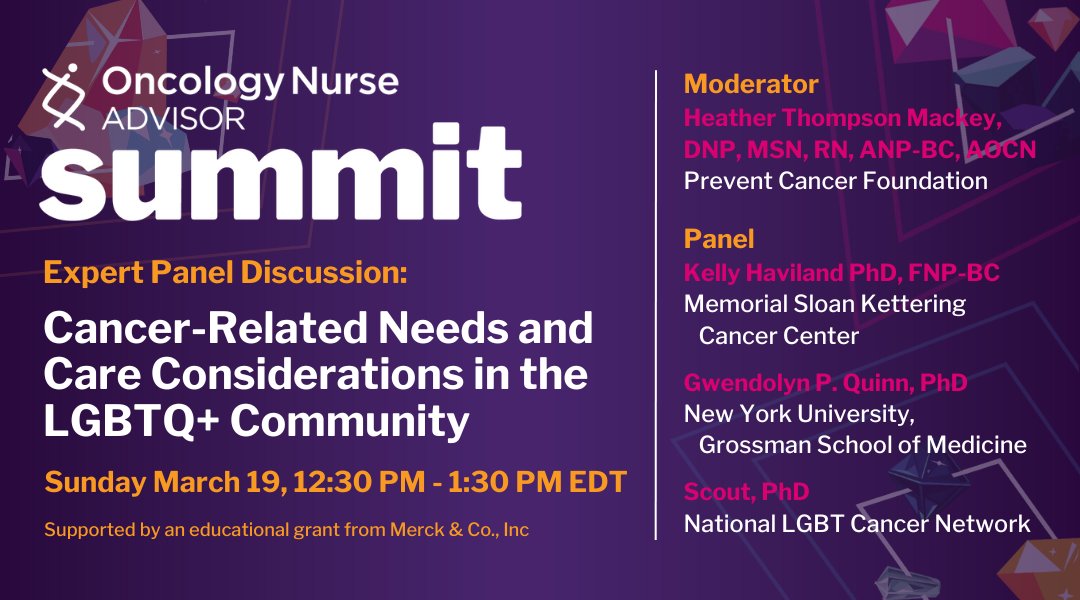 Oncology Nurse
ADVISOR
summit

Expert Panel Discussion:

Cancer-Related Needs and Care Considerations in the LGBTQ+ Community

Sunday March 19, 12:30 PM - 1:30 PM EDT

Supported by an educational grant from Merck & Co., Inc

Moderator
Heather Thompson Mackey, DNP, MSN, RN, ANP-BC, AOCN
Prevent Cancer Foundation

Panel
Kelly Haviland PhD, FNP-BC
Memorial Sloan Kettering Cancer Center

Gwendolyn P. Quinn, PhD
New York University, Grossman School of Medicine

Scout, PhD
National LGBT Cancer Network